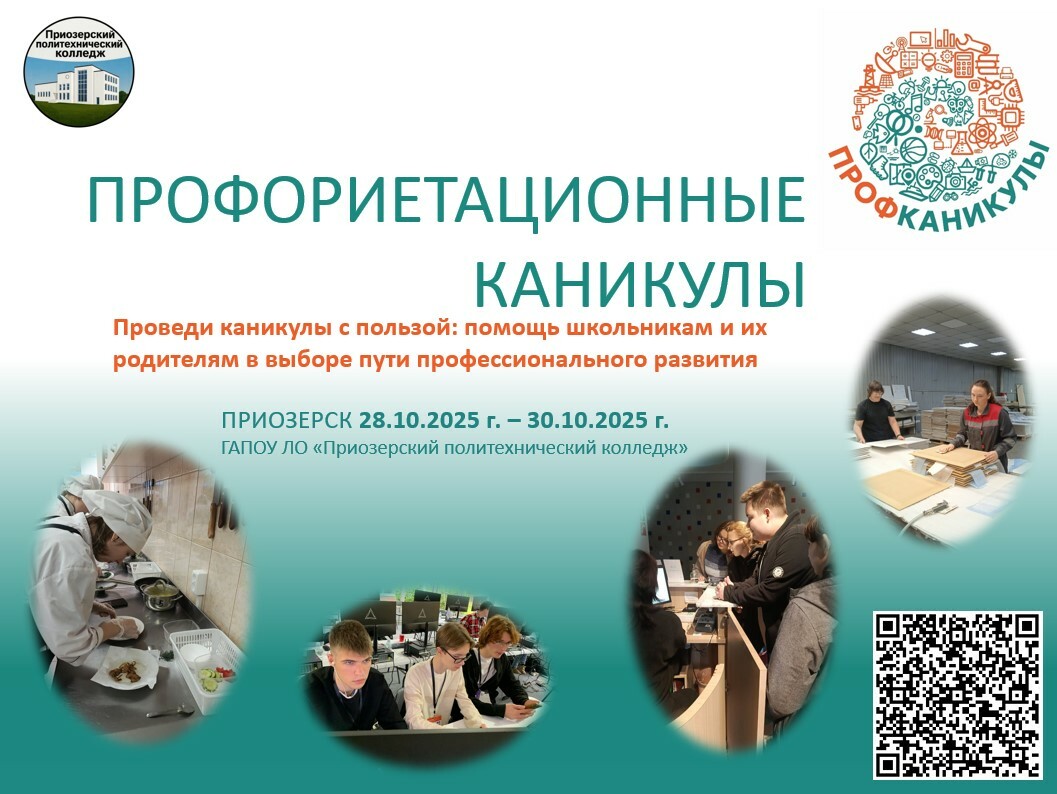 Приозерский политехнический колледж

ПРОФКАНИКУЛЫ

ПРОФОРИЕТАЦИОННЫЕ КАНИКУЛЫ

Проведи каникулы с пользой: помощь школьникам и их родителям в выборе пути профессионального развития

ПРИОЗЕРСК 28.10.2025 г. – 30.10.2025 г.
ГАПОУ ЛО «Приозерский политехнический колледж»